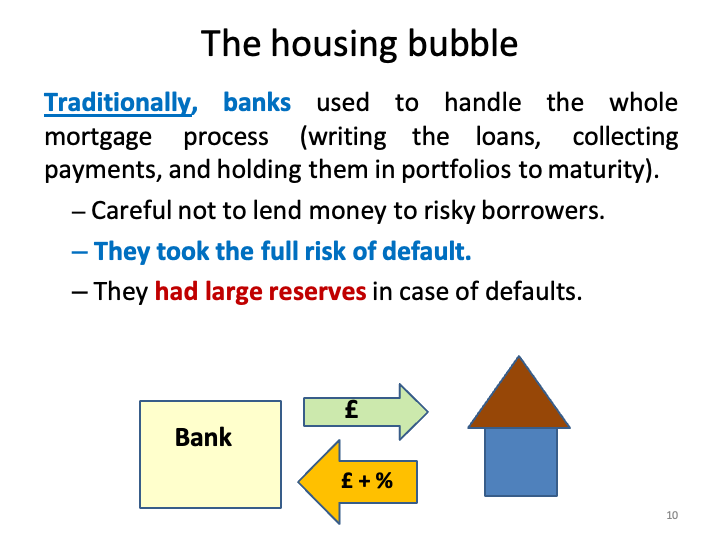 The housing bubble

Traditionally, banks used to handle the whole mortgage process (writing the loans, collecting payments, and holding them in portfolios to maturity).

– Careful not to lend money to risky borrowers.

– They took the full risk of default.

– They had large reserves in case of defaults.

Bank

£

£ + %

10